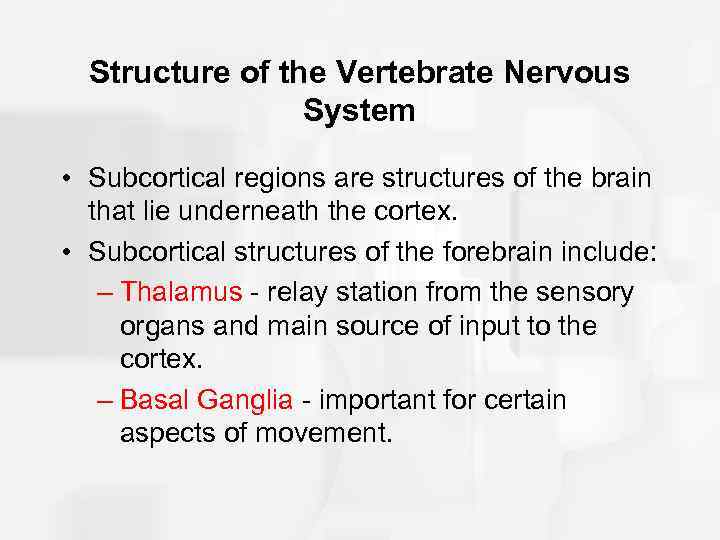 Structure of the Vertebrate Nervous System

• Subcortical regions are structures of the brain that lie underneath the cortex.
• Subcortical structures of the forebrain include:
– Thalamus - relay station from the sensory organs and main source of input to the cortex.
– Basal Ganglia - important for certain aspects of movement.